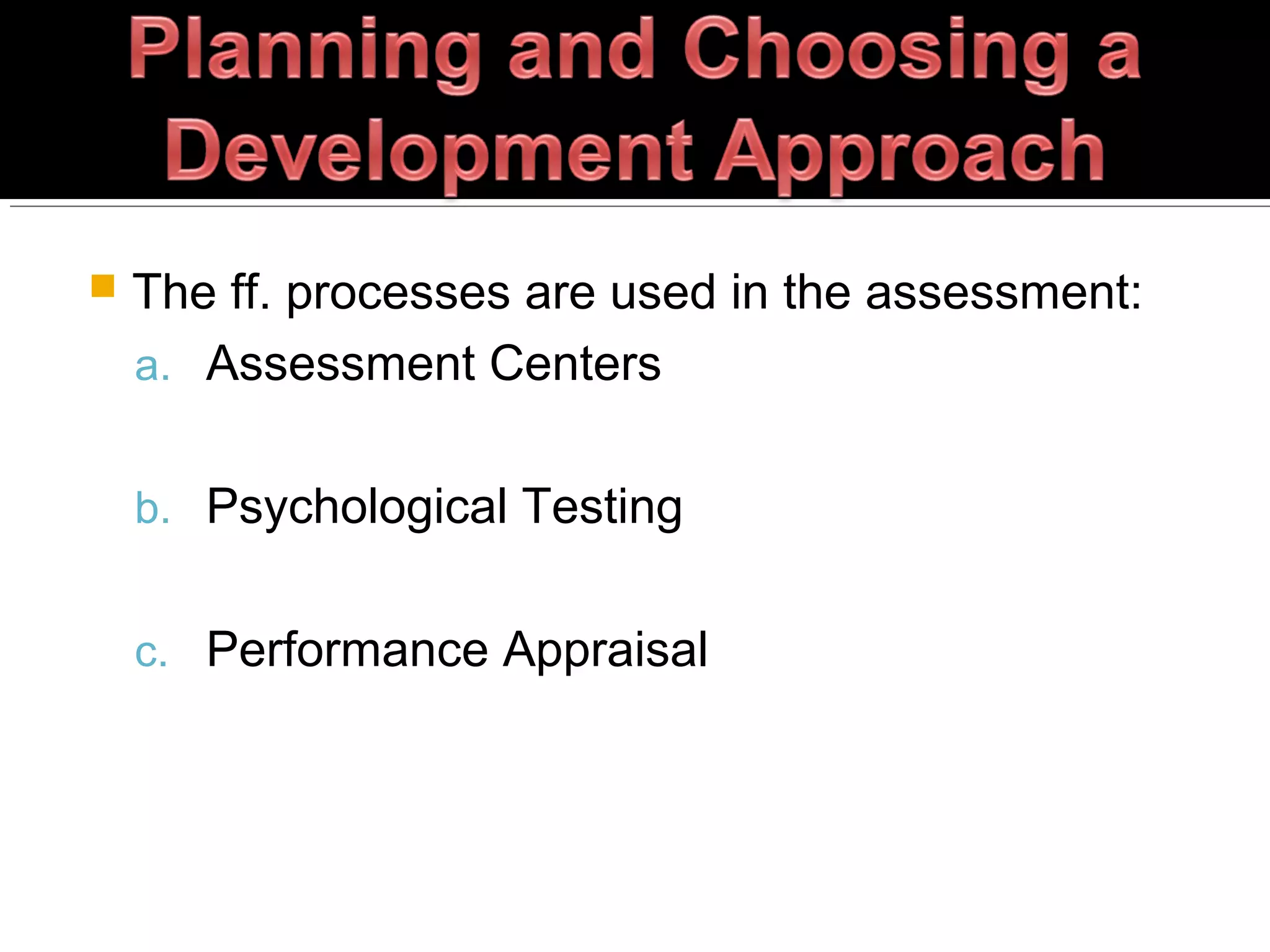 Planning and Choosing a Development Approach

The ff. processes are used in the assessment:

a. Assessment Centers

b. Psychological Testing

c. Performance Appraisal